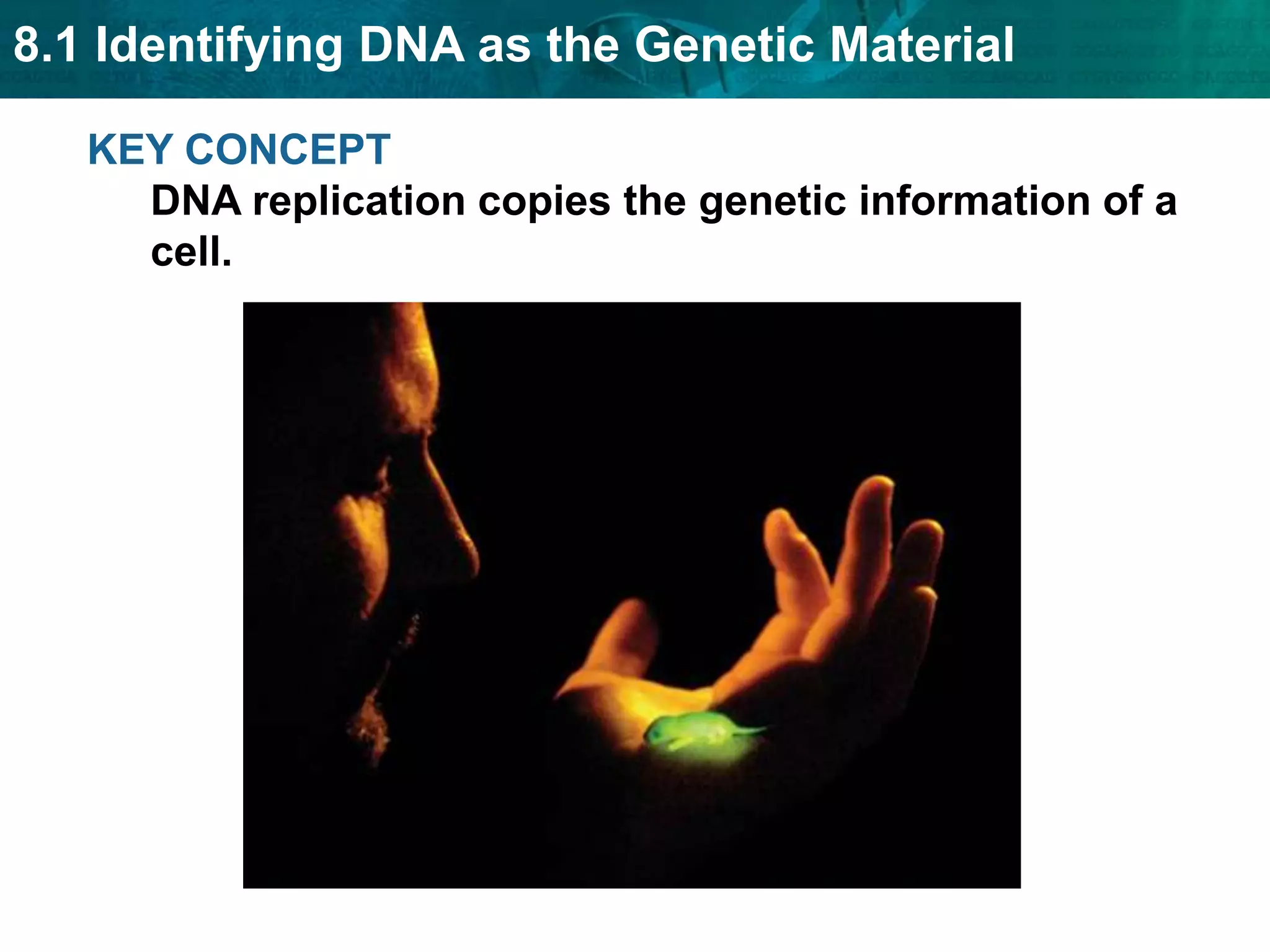 8.1 Identifying DNA as the Genetic Material

KEY CONCEPT

DNA replication copies the genetic information of a cell.